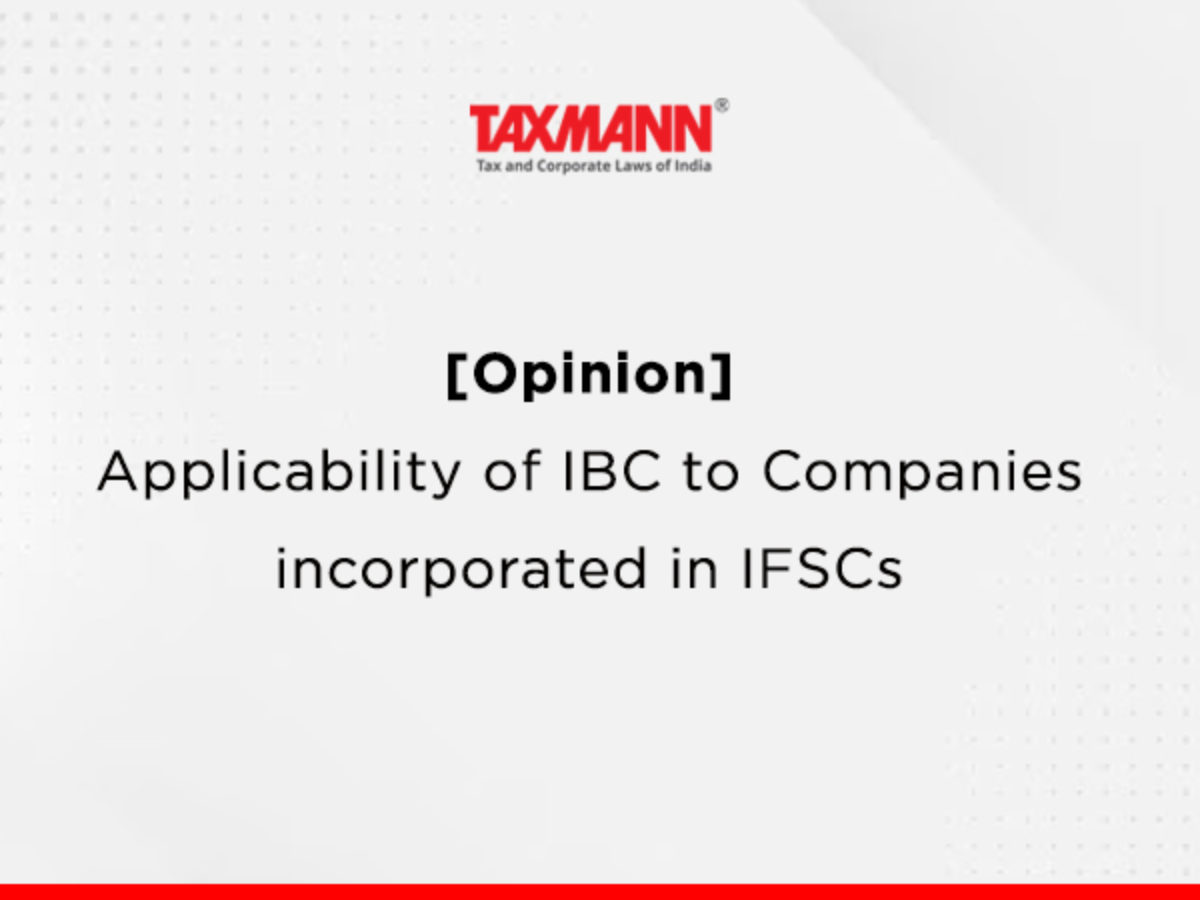 TAXMANN®
Tax and Corporate Laws of India

[Opinion]
Applicability of IBC to Companies incorporated in IFSCs